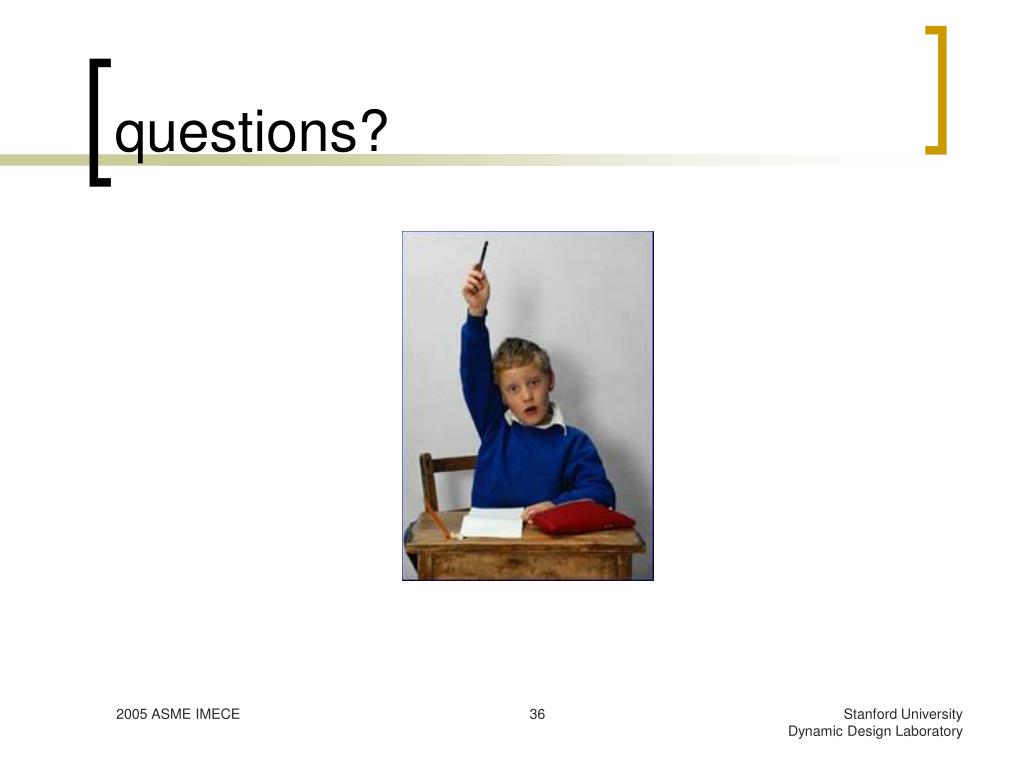 questions?

2005 ASME IMECE

36

Stanford University
Dynamic Design Laboratory